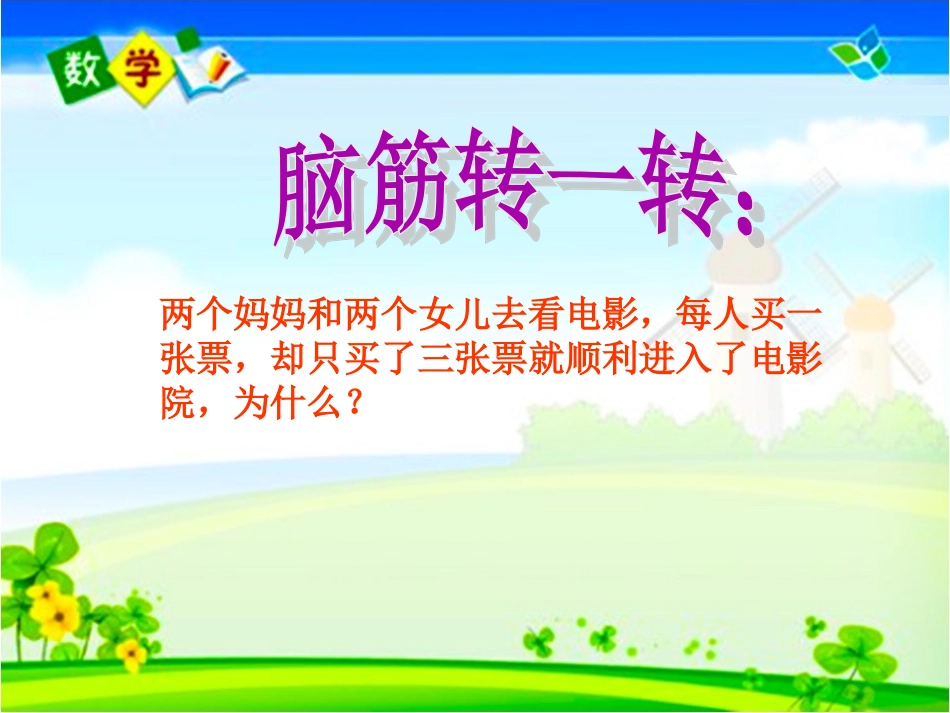 数学

脑筋转一转：

两个妈妈和两个女儿去看电影，每人买一张票，却只买了三张票就顺利进入了电影院，为什么？